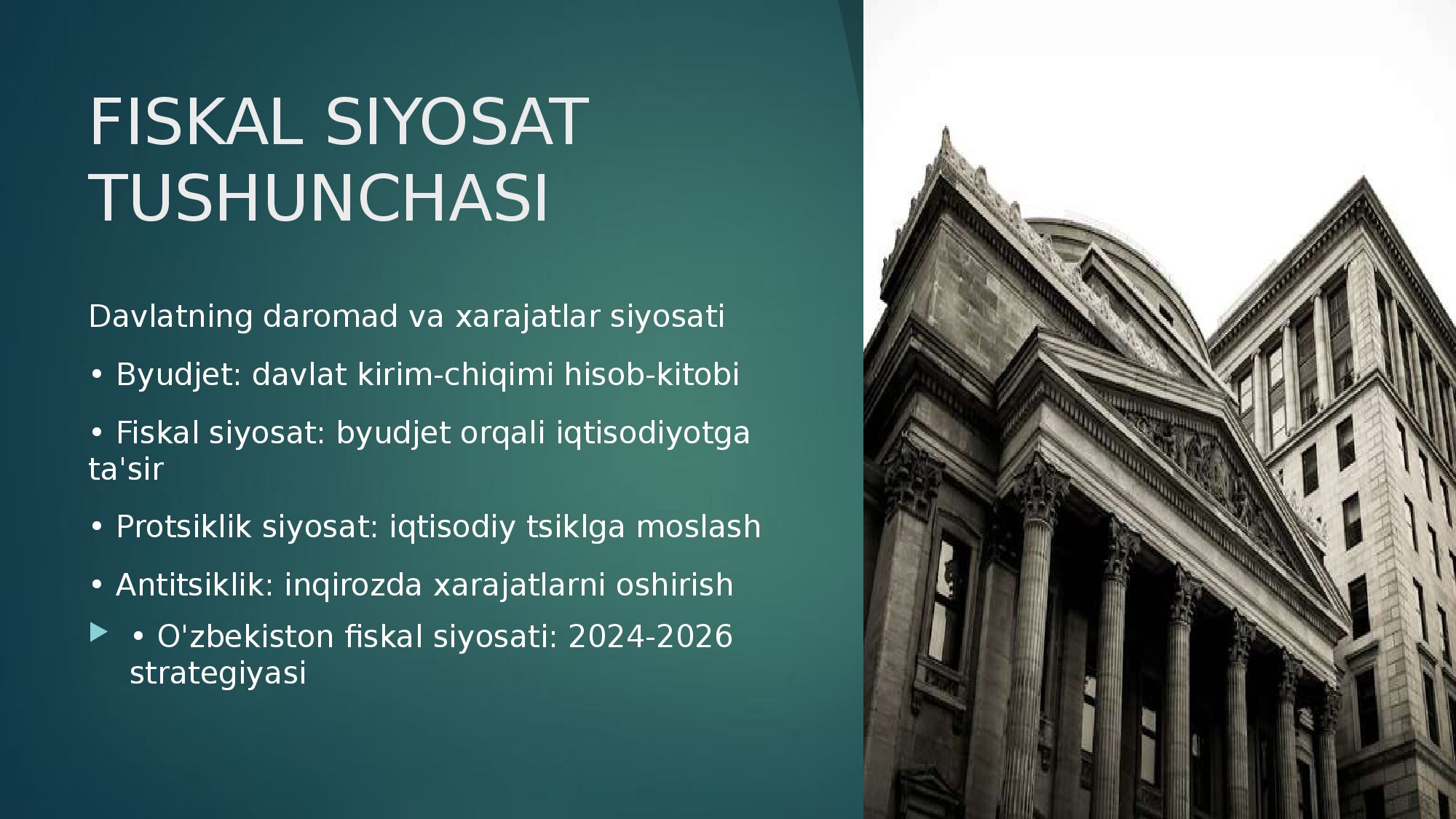 FISKAL SIYOSAT TUSHUNCHASI

Davlatning daromad va xarajatlar siyosati

• Byudjet: davlat kirim-chiqimi hisob-kitobi

• Fiskal siyosat: byudjet orqali iqtisodiyotga ta'sir

• Protsiklik siyosat: iqtisodiy tsiklga moslash

• Antitsiklik: inqirozda xarajatlarni oshirish

• O'zbekiston fiskal siyosati: 2024-2026 strategiyasi